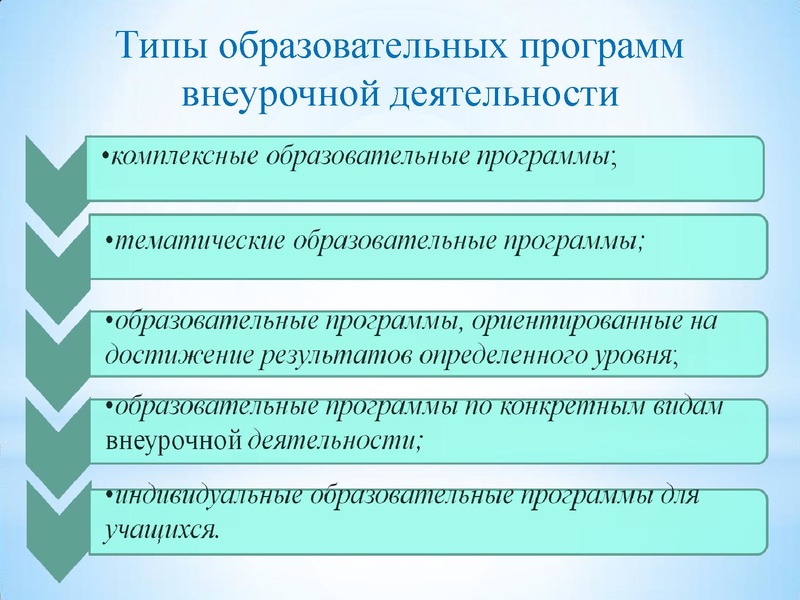 Типы образовательных программ внеурочной деятельности

•комплексные образовательные программы;

•тематические образовательные программы;

•образовательные программы, ориентированные на достижение результатов определенного уровня;

•образовательные программы по конкретным видам внеурочной деятельности;

•индивидуальные образовательные программы для учащихся.